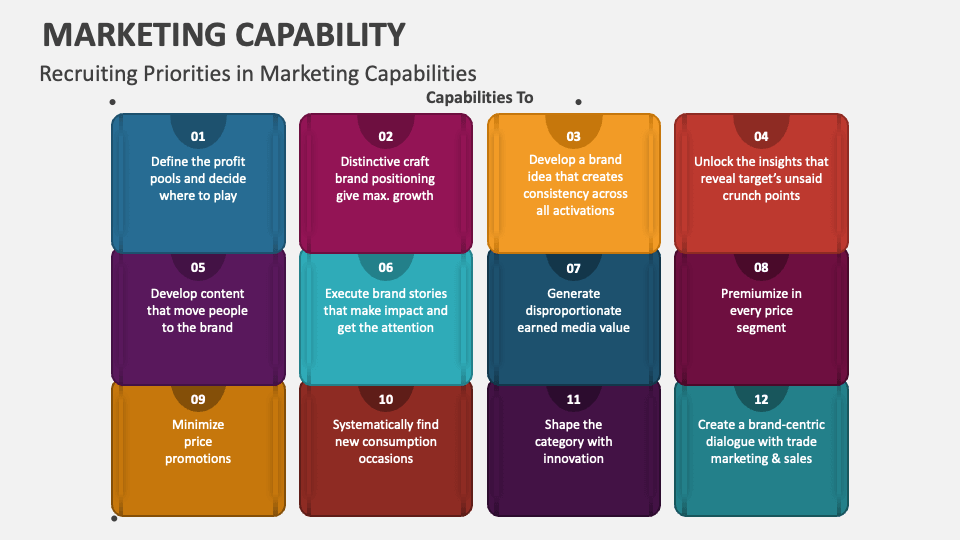 MARKETING CAPABILITY

Recruiting Priorities in Marketing Capabilities

Capabilities To

01
Define the profit pools and decide where to play

02
Distinctive craft brand positioning give max. growth

03
Develop a brand idea that creates consistency across all activations

04
Unlock the insights that reveal target's unsaid crunch points

05
Develop content that move people to the brand

06
Execute brand stories that make impact and get the attention

07
Generate disproportionate earned media value

08
Premiumize in every price segment

09
Minimize price promotions

10
Systematically find new consumption occasions

11
Shape the category with innovation

12
Create a brand-centric dialogue with trade marketing & sales